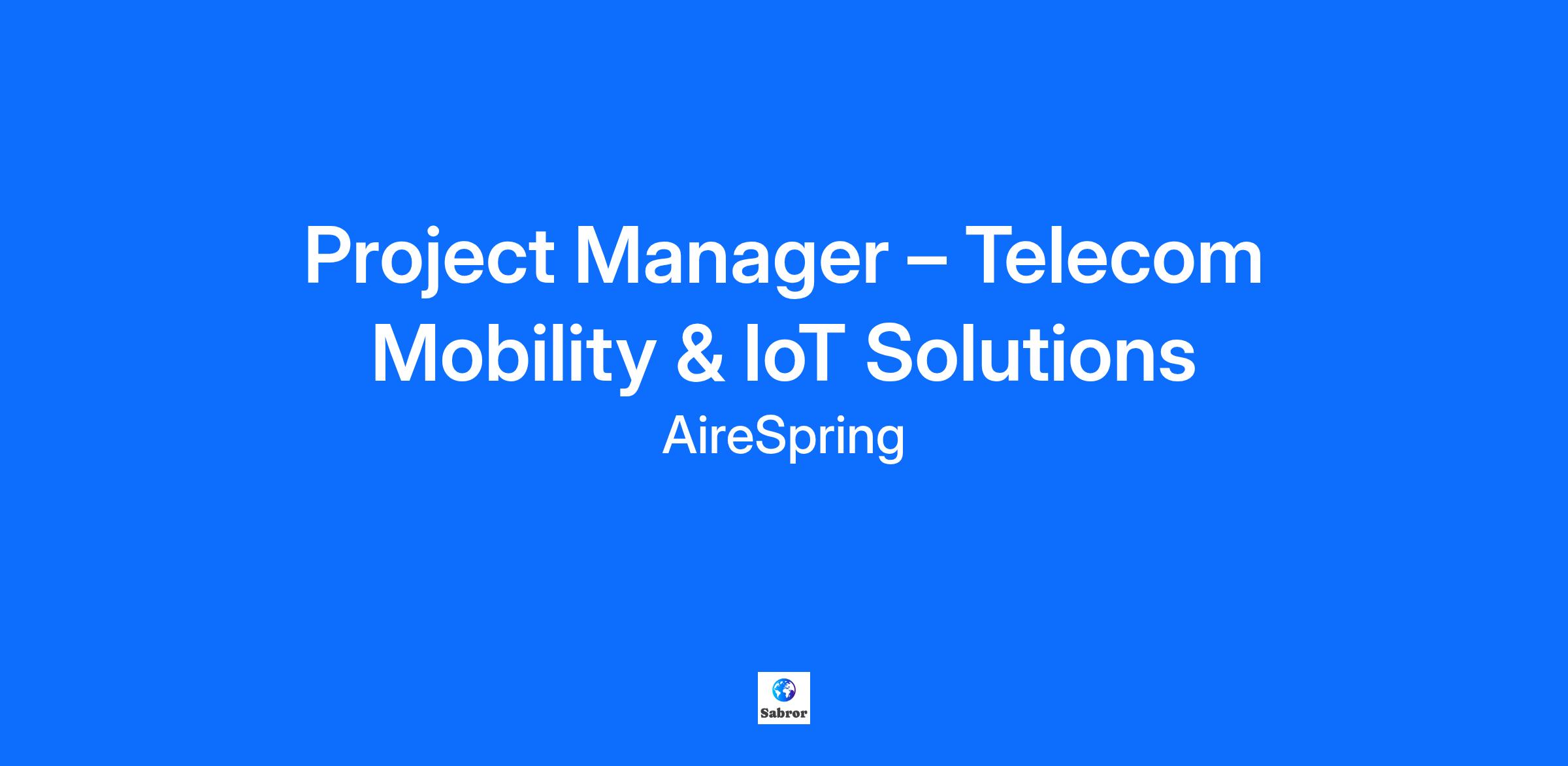 Project Manager – Telecom Mobility & IoT Solutions

AireSpring

Sabror